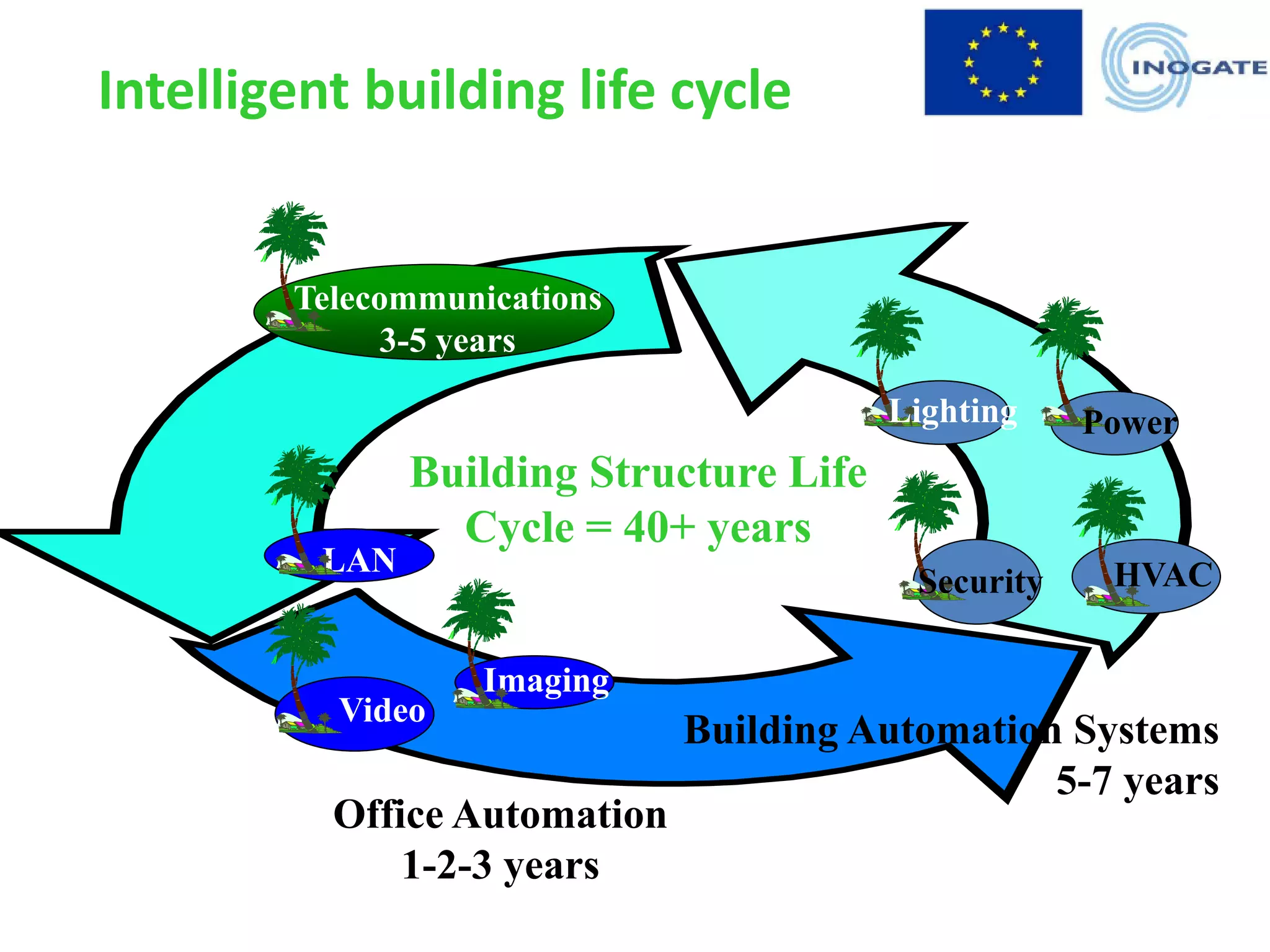 Intelligent building life cycle

INOGATE

Telecommunications
3-5 years

Lighting

Power

Building Structure Life
Cycle = 40+ years

LAN

Security

HVAC

Imaging

Video

Building Automation Systems
5-7 years

Office Automation
1-2-3 years